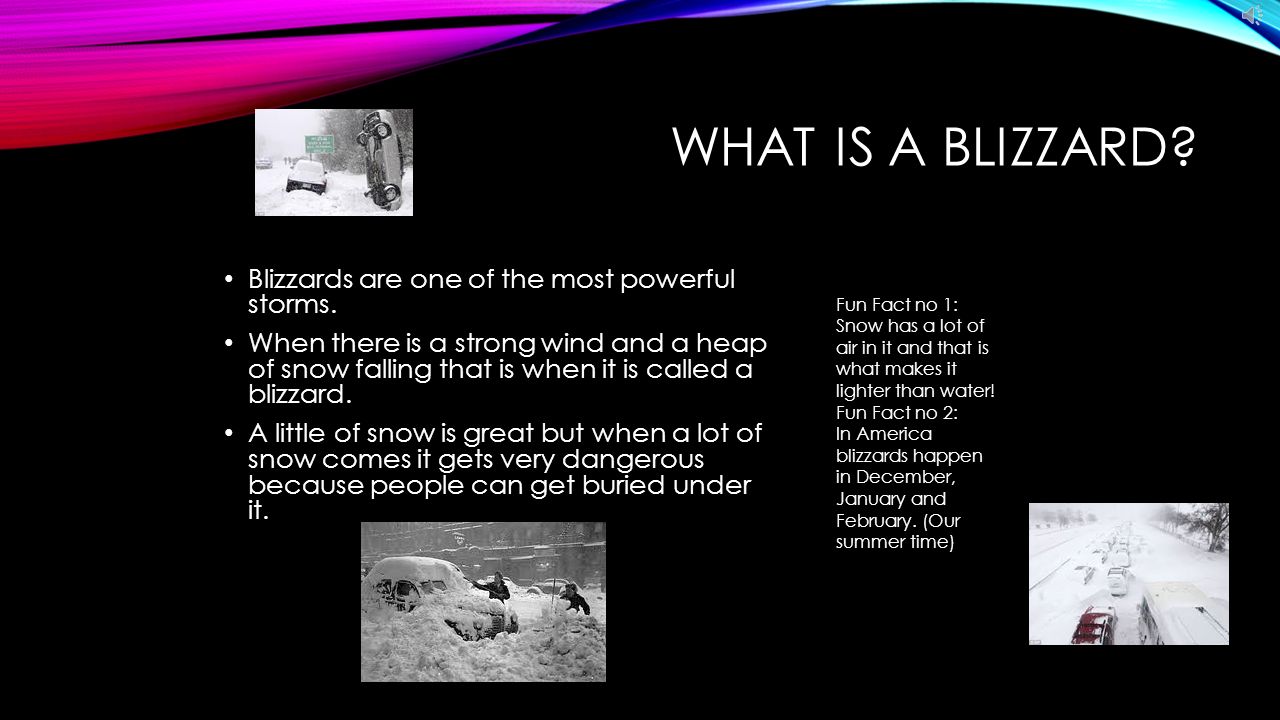 WHAT IS A BLIZZARD?

• Blizzards are one of the most powerful storms.

• When there is a strong wind and a heap of snow falling that is when it is called a blizzard.

• A little of snow is great but when a lot of snow comes it gets very dangerous because people can get buried under it.

Fun Fact no 1:
Snow has a lot of air in it and that is what makes it lighter than water!
Fun Fact no 2:
In America blizzards happen in December, January and February. (Our summer time)